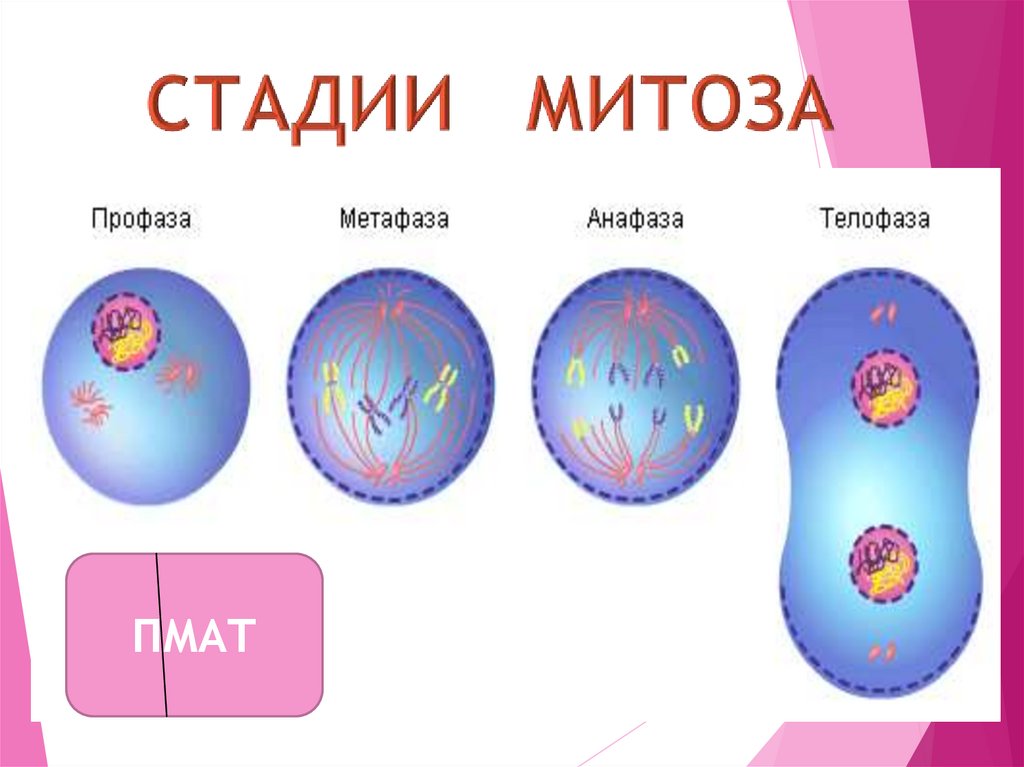 СТАДИИ МИТОЗА

Профаза

Метафаза

Анафаза

Телофаза

ПМАТ